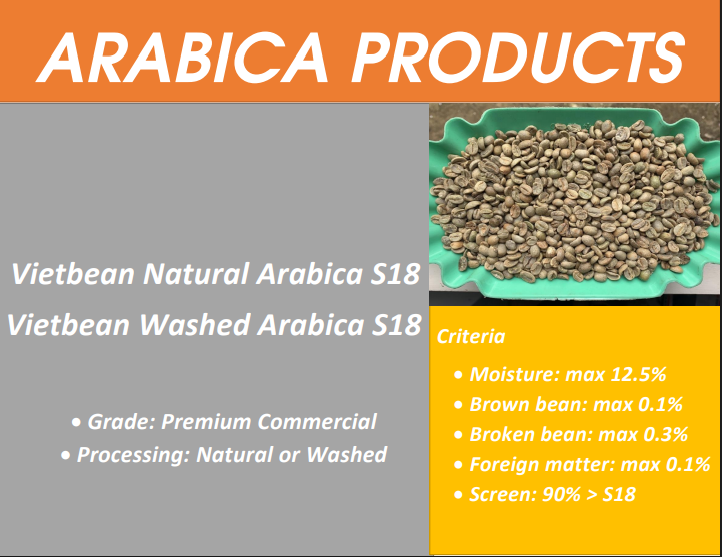 ARABICA PRODUCTS

Vietbean Natural Arabica S18

Vietbean Washed Arabica S18

• Grade: Premium Commercial
• Processing: Natural or Washed

Criteria

• Moisture: max 12.5%
• Brown bean: max 0.1%
• Broken bean: max 0.3%
• Foreign matter: max 0.1%
• Screen: 90% > S18